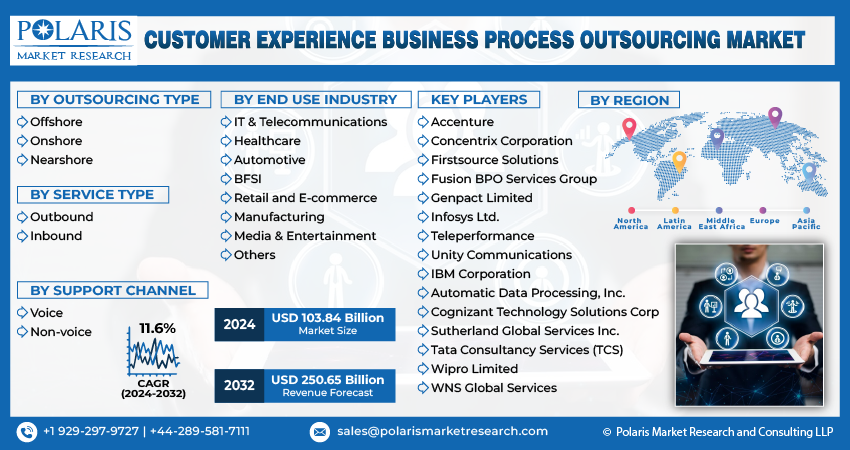 POLARIS
MARKET RESEARCH

CUSTOMER EXPERIENCE BUSINESS PROCESS OUTSOURCING MARKET

BY OUTSOURCING TYPE
Offshore
Onshore
Nearshore

BY SERVICE TYPE
Outbound
Inbound

BY SUPPORT CHANNEL
Voice
Non-voice

11.6%
CAGR
(2024-2032)

BY END USE INDUSTRY
IT & Telecommunications
Healthcare
Automotive
BFSI
Retail and E-commerce
Manufacturing
Media & Entertainment
Others

2024 USD 103.84 Billion
Market Size

2032 USD 250.65 Billion
Revenue Forecast

KEY PLAYERS
Accenture
Concentrix Corporation
Firstsource Solutions
Fusion BPO Services Group
Genpact Limited
Infosys Ltd.
Teleperformance
Unity Communications
IBM Corporation
Automatic Data Processing, Inc.
Cognizant Technology Solutions Corp
Sutherland Global Services Inc.
Tata Consultancy Services (TCS)
Wipro Limited
WNS Global Services

BY REGION
North America
Latin America
Middle East Africa
Europe
Asia Pacific

+1 929-297-9727 | +44-289-581-7111
sales@polarismarketresearch.com
© Polaris Market Research and Consulting LLP